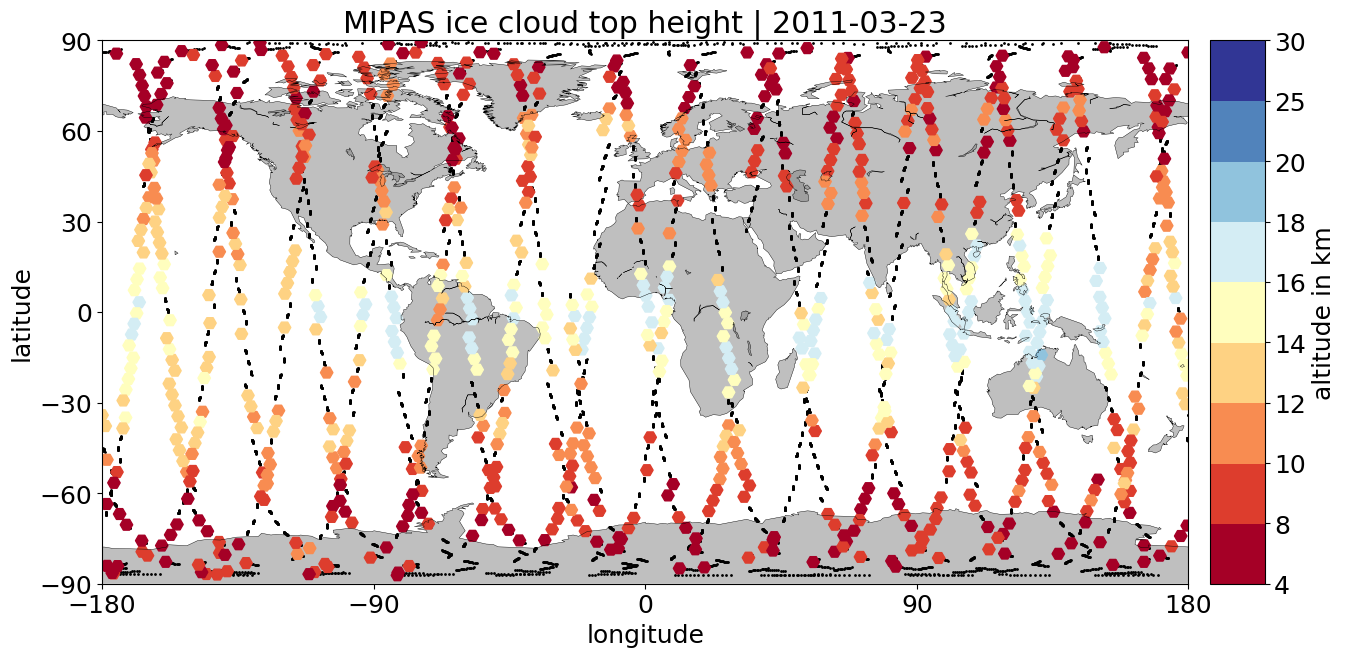 MIPAS ice cloud top height | 2011-03-23

90
60
30
0
−30
−60
−90

latitude

−180
−90
0
90
180

longitude

30
25
20
18
16
14
12
10
8
4

altitude in km